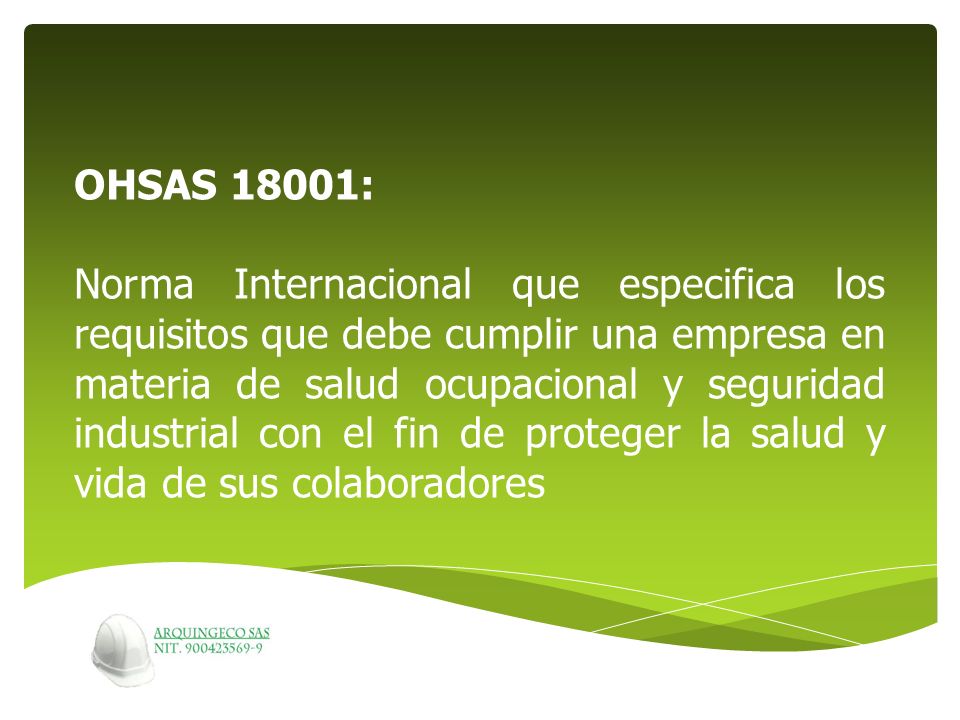 OHSAS 18001:

Norma Internacional que especifica los requisitos que debe cumplir una empresa en materia de salud ocupacional y seguridad industrial con el fin de proteger la salud y vida de sus colaboradores

ARQUINGECO SAS
NIT. 900423569-9